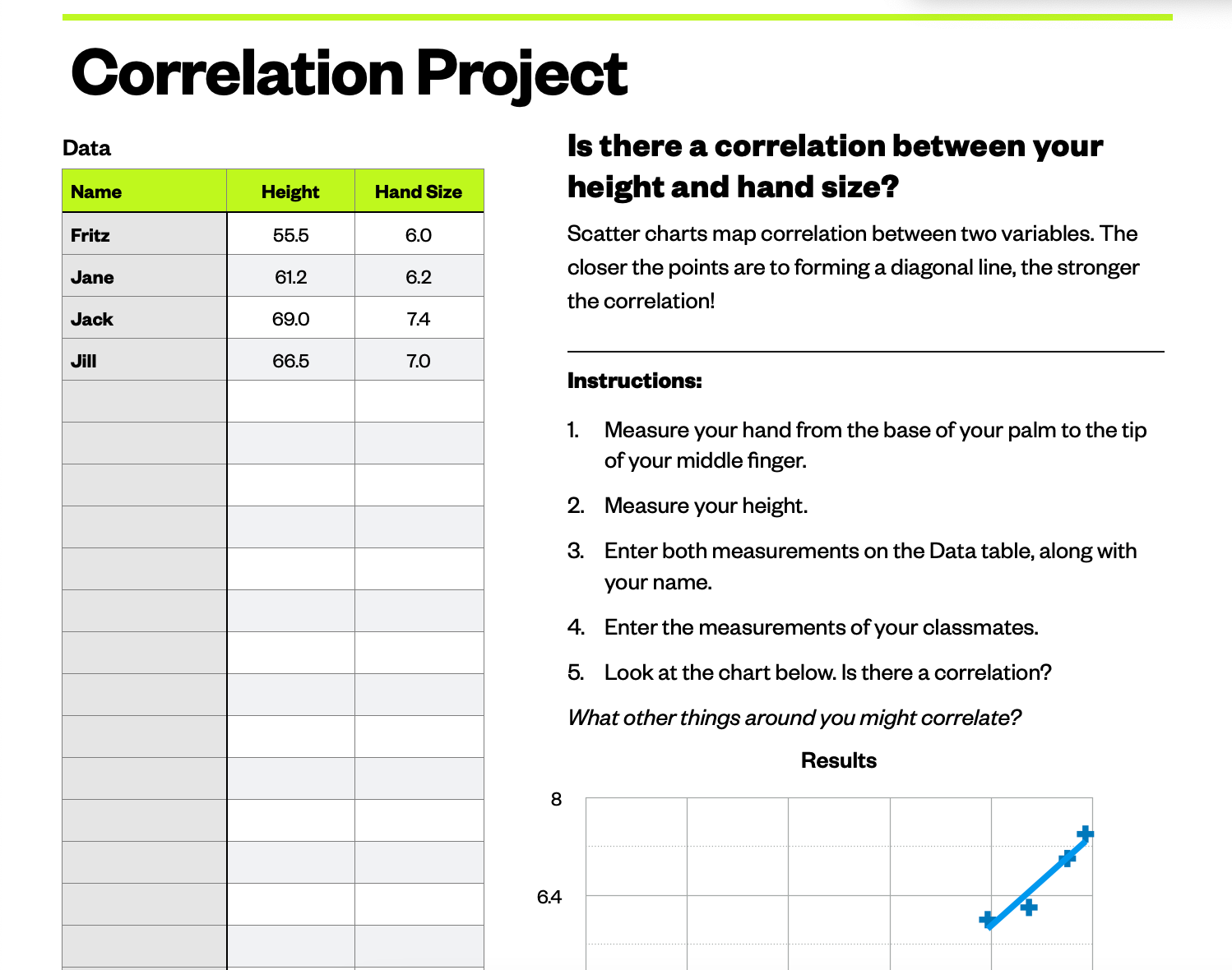 Correlation Project

Data

| Name | Height | Hand Size |
|---|---|---|
| Fritz | 55.5 | 6.0 |
| Jane | 61.2 | 6.2 |
| Jack | 69.0 | 7.4 |
| Jill | 66.5 | 7.0 |
| | | |
| | | |
| | | |
| | | |
| | | |
| | | |
| | | |
| | | |
| | | |
| | | |
| | | |
| | | |
| | | |
| | | |

Is there a correlation between your height and hand size?

Scatter charts map correlation between two variables. The closer the points are to forming a diagonal line, the stronger the correlation!

Instructions:

1. Measure your hand from the base of your palm to the tip of your middle finger.
2. Measure your height.
3. Enter both measurements on the Data table, along with your name.
4. Enter the measurements of your classmates.
5. Look at the chart below. Is there a correlation?

What other things around you might correlate?

Results

8

6.4